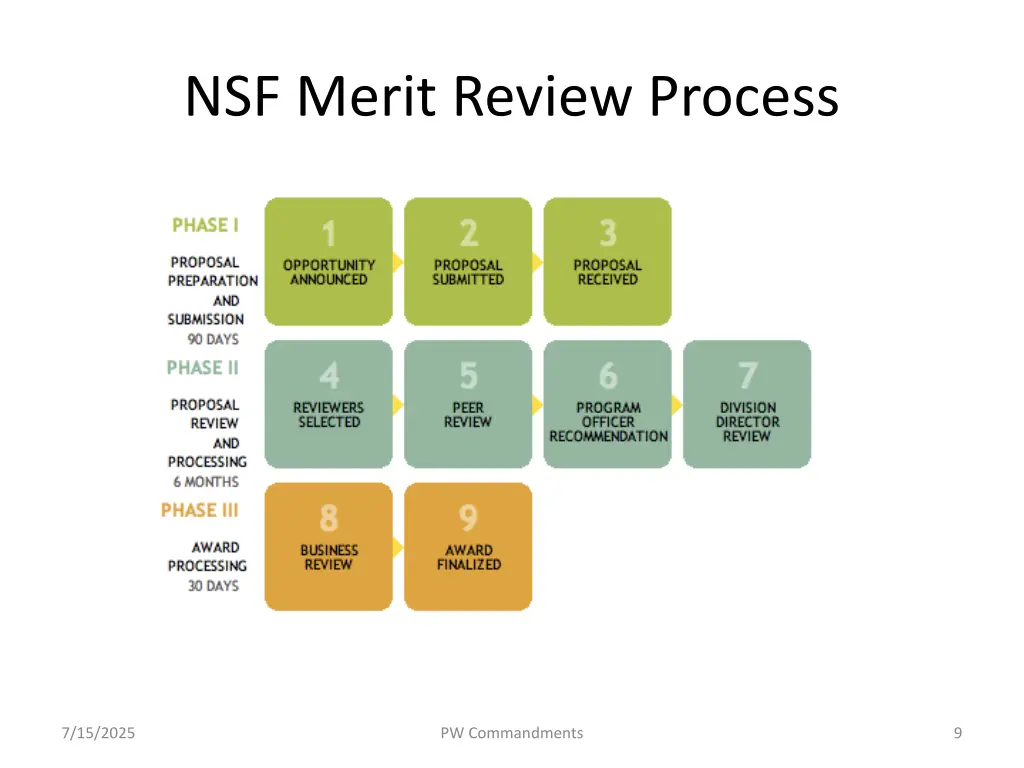 NSF Merit Review Process

PHASE I

PROPOSAL PREPARATION AND SUBMISSION
90 DAYS

1
OPPORTUNITY ANNOUNCED

2
PROPOSAL SUBMITTED

3
PROPOSAL RECEIVED

PHASE II

PROPOSAL REVIEW AND PROCESSING
6 MONTHS

4
REVIEWERS SELECTED

5
PEER REVIEW

6
PROGRAM OFFICER RECOMMENDATION

7
DIVISION DIRECTOR REVIEW

PHASE III

AWARD PROCESSING
30 DAYS

8
BUSINESS REVIEW

9
AWARD FINALIZED

7/15/2025

PW Commandments

9